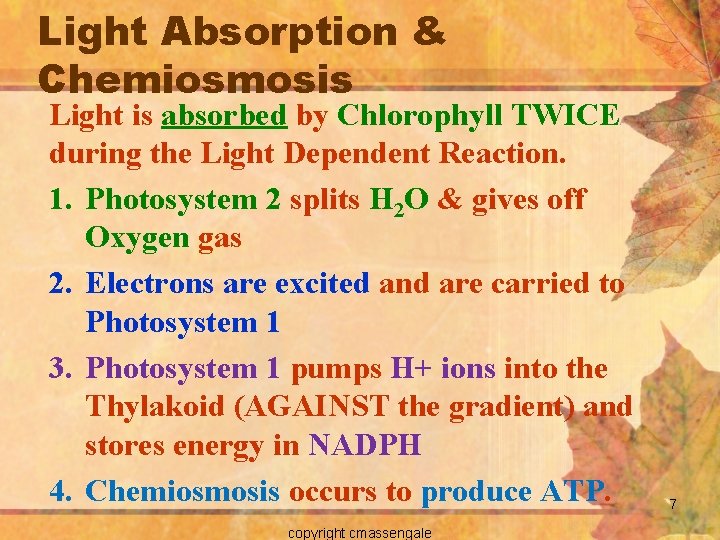 Light Absorption & Chemiosmosis

Light is absorbed by Chlorophyll TWICE during the Light Dependent Reaction.

1. Photosystem 2 splits $H_2O$ & gives off Oxygen gas
2. Electrons are excited and are carried to Photosystem 1
3. Photosystem 1 pumps H+ ions into the Thylakoid (AGAINST the gradient) and stores energy in NADPH
4. Chemiosmosis occurs to produce ATP.

7

copyright cmassengale